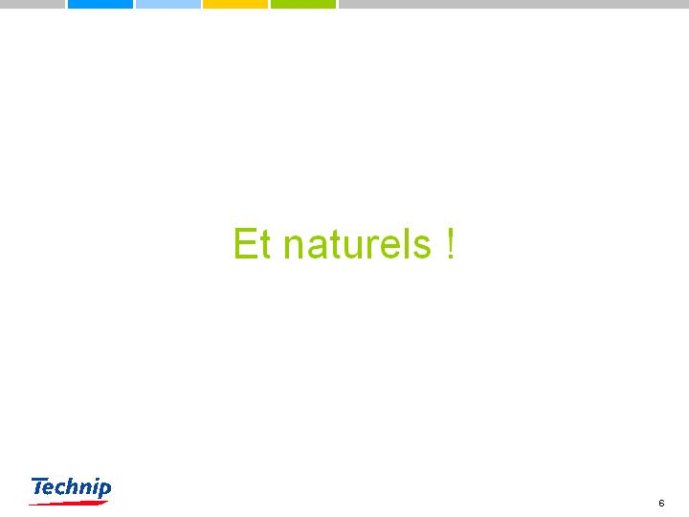 Et naturels !

Technip

6